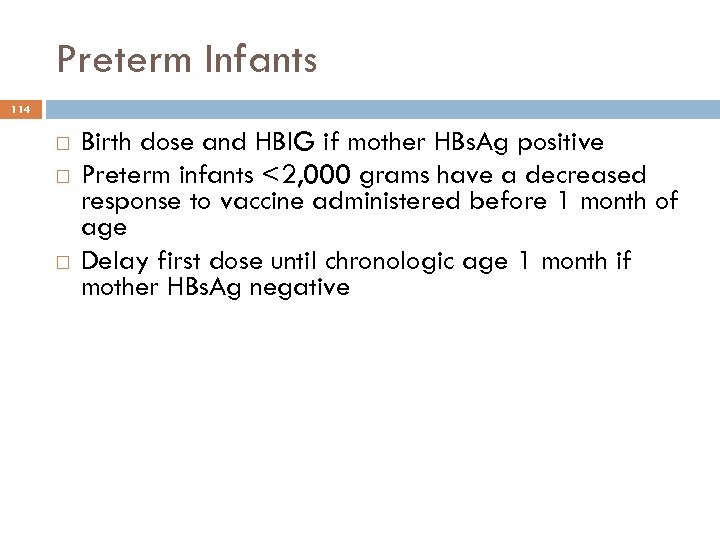 Preterm Infants

114

□ Birth dose and HBIG if mother HBsAg positive
□ Preterm infants <2,000 grams have a decreased response to vaccine administered before 1 month of age
□ Delay first dose until chronologic age 1 month if mother HBsAg negative